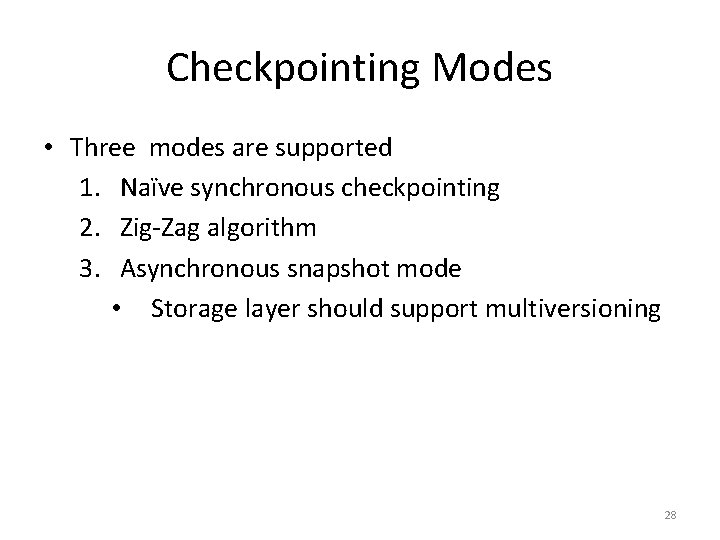 Checkpointing Modes

• Three modes are supported
1. Naïve synchronous checkpointing
2. Zig-Zag algorithm
3. Asynchronous snapshot mode
• Storage layer should support multiversioning

28